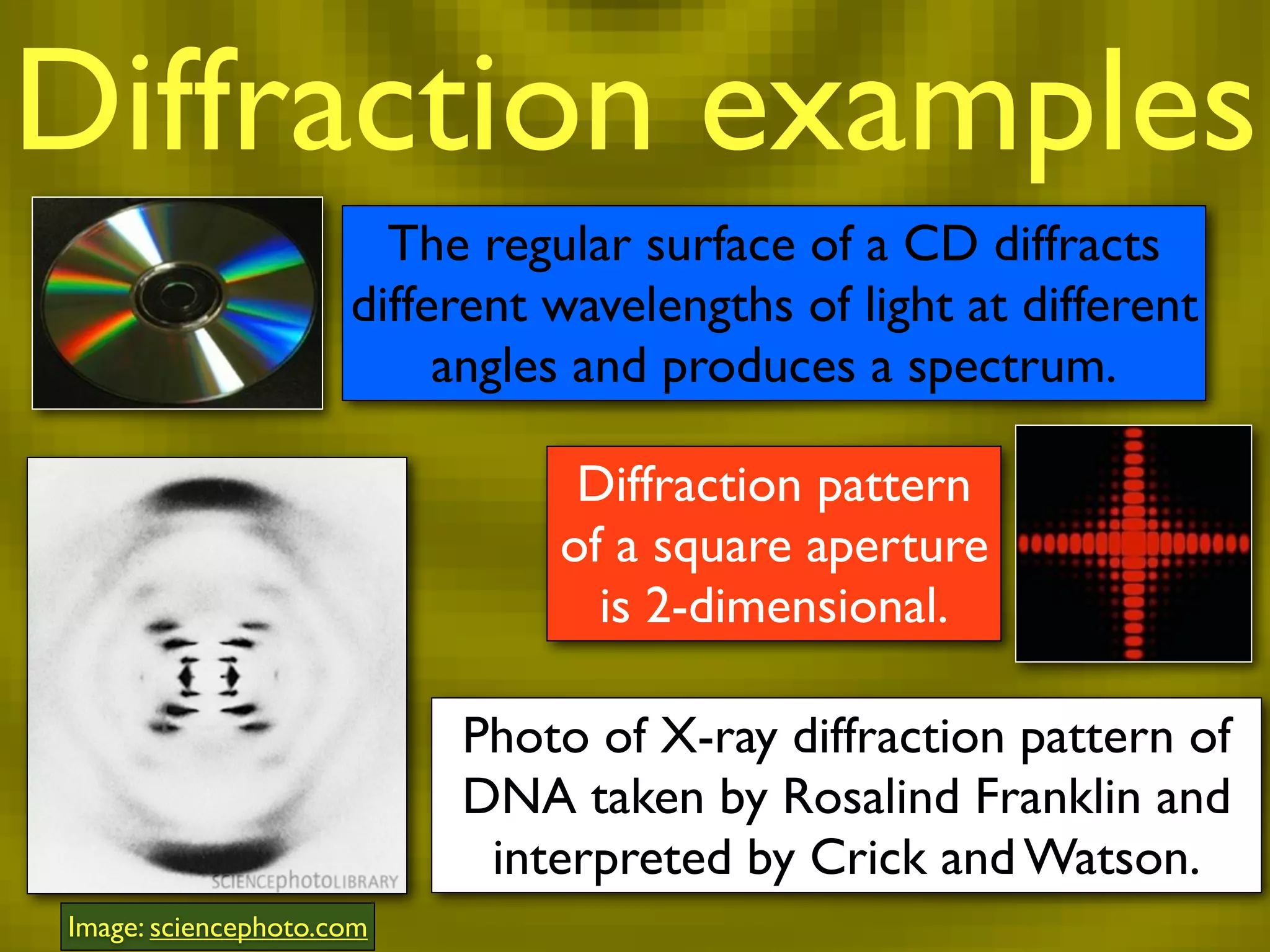 Diffraction examples

The regular surface of a CD diffracts different wavelengths of light at different angles and produces a spectrum.

Diffraction pattern of a square aperture is 2-dimensional.

SCIENCEphotoLIBRARY

Photo of X-ray diffraction pattern of DNA taken by Rosalind Franklin and interpreted by Crick and Watson.

Image: sciencephoto.com